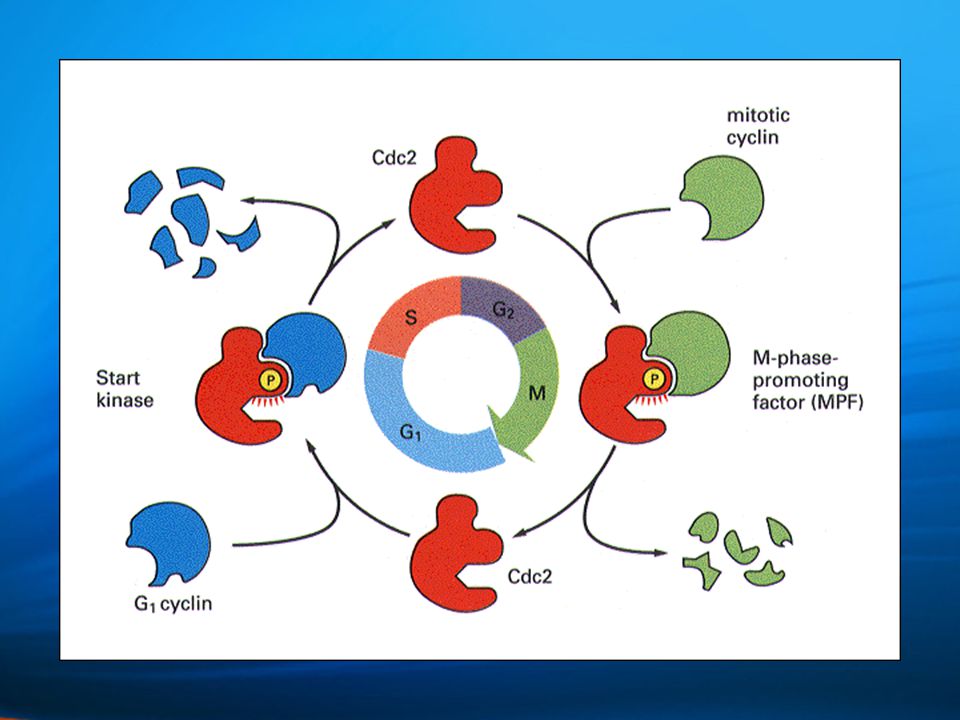 Cdc2

mitotic cyclin

S

$G_2$

M

$G_1$

Start kinase

P

P

M-phase-promoting factor (MPF)

$G_1$ cyclin

Cdc2